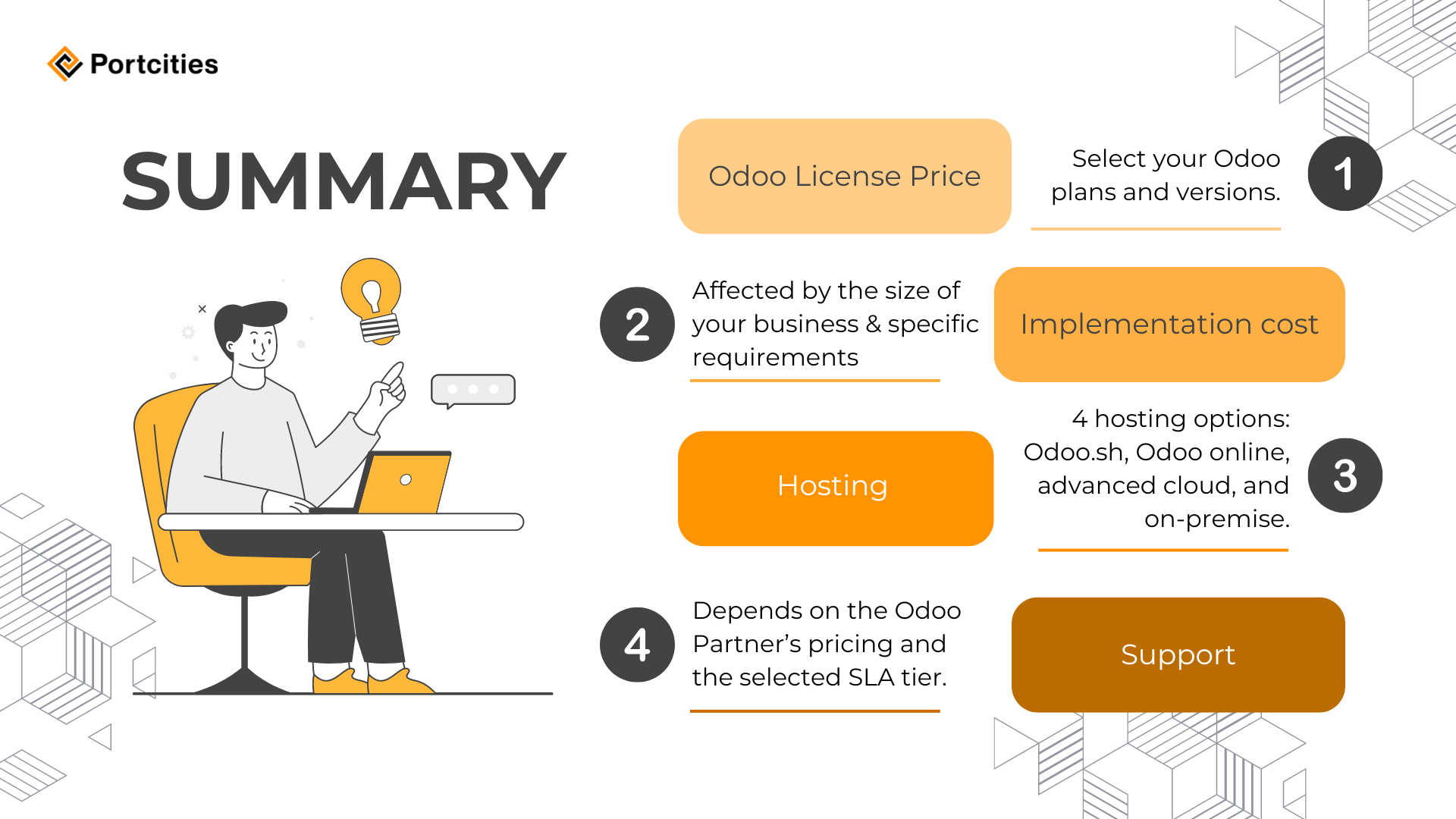 Portcities

SUMMARY

Odoo License Price

Select your Odoo plans and versions.

1

2

Affected by the size of your business & specific requirements

Implementation cost

Hosting

4 hosting options: Odoo.sh, Odoo online, advanced cloud, and on-premise.

3

4

Depends on the Odoo Partner's pricing and the selected SLA tier.

Support